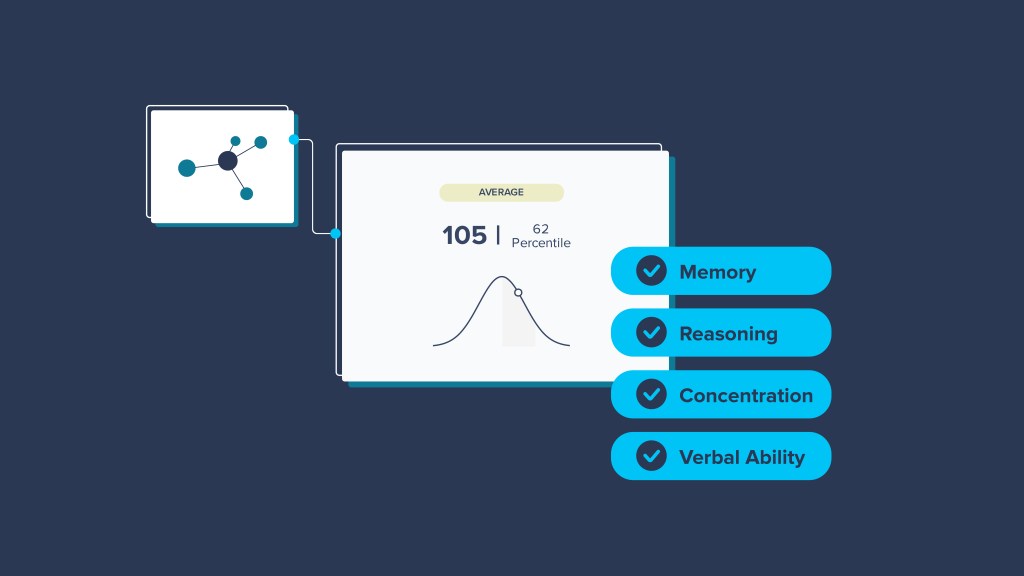 AVERAGE

105 | 62 Percentile

Memory

Reasoning

Concentration

Verbal Ability